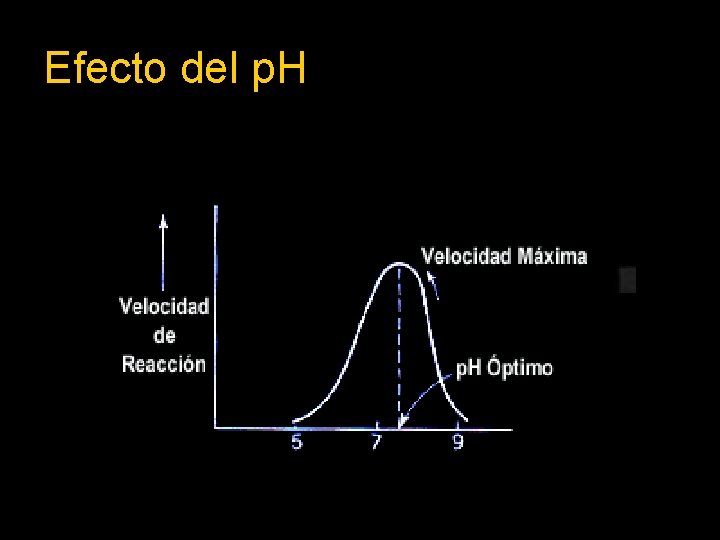 Efecto del pH

Velocidad de Reacción

Velocidad Máxima

pH Óptimo

5
7
9